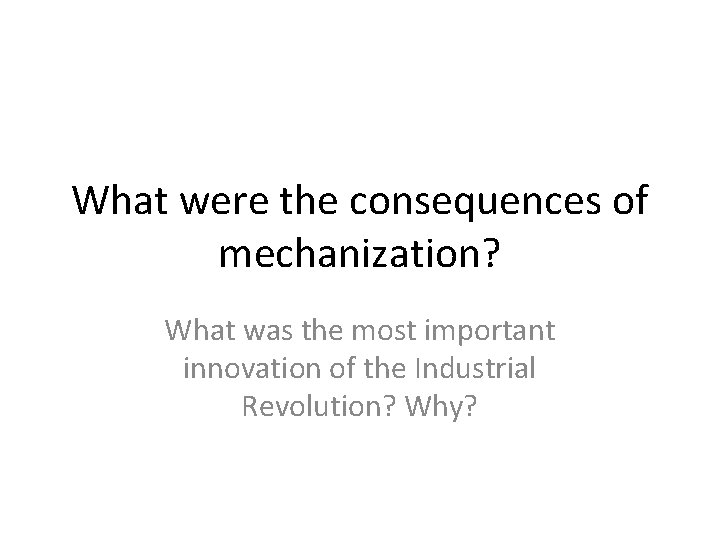 What were the consequences of mechanization?

What was the most important innovation of the Industrial Revolution? Why?